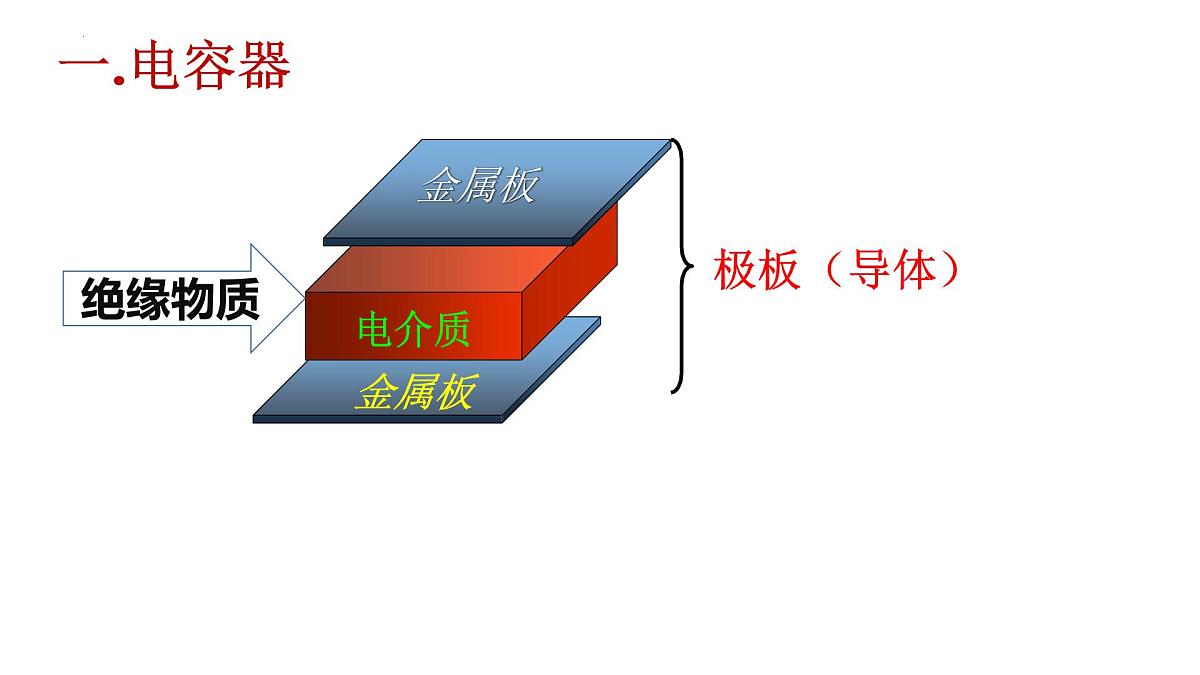 一.电容器

金属板

绝缘物质

电介质

金属板

极板（导体）